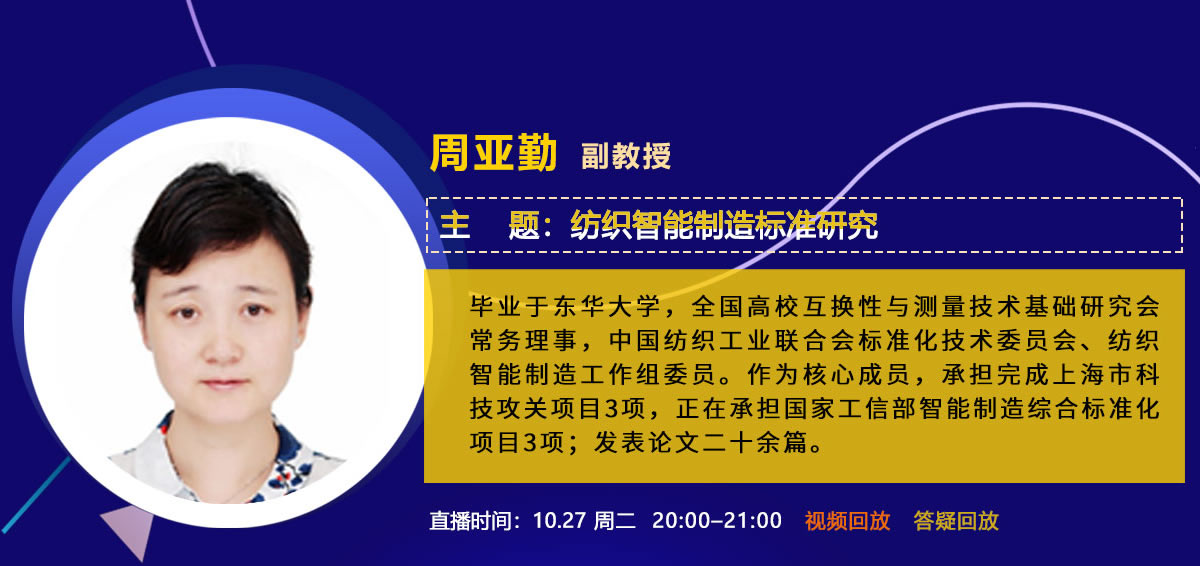 周亚勤 副教授

主　题：纺织智能制造标准研究

毕业于东华大学，全国高校互换性与测量技术基础研究会常务理事，中国纺织工业联合会标准化技术委员会、纺织智能制造工作组委员。作为核心成员，承担完成上海市科技攻关项目3项，正在承担国家工信部智能制造综合标准化项目3项；发表论文二十余篇。

直播时间：10.27 周二　20:00–21:00　视频回放　答疑回放